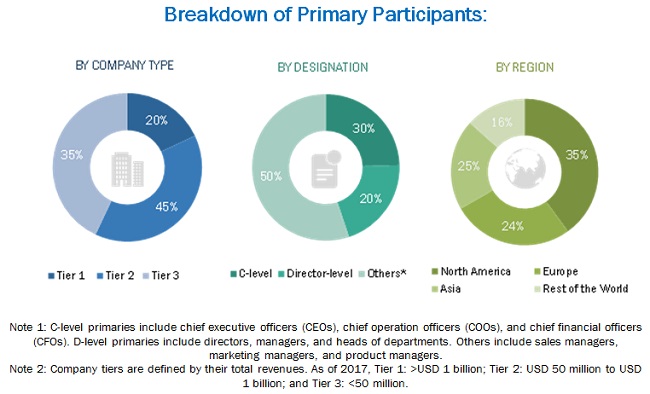 Breakdown of Primary Participants:

BY COMPANY TYPE

20%
45%
35%

Tier 1 Tier 2 Tier 3

BY DESIGNATION

30%
20%
50%

C-level Director-level Others*

BY REGION

35%
24%
25%
16%

North America Europe
Asia Rest of the World

Note 1: C-level primaries include chief executive officers (CEOs), chief operation officers (COOs), and chief financial officers (CFOs). D-level primaries include directors, managers, and heads of departments. Others include sales managers, marketing managers, and product managers.
Note 2: Company tiers are defined by their total revenues. As of 2017, Tier 1: >USD 1 billion; Tier 2: USD 50 million to USD 1 billion; and Tier 3: <50 million.